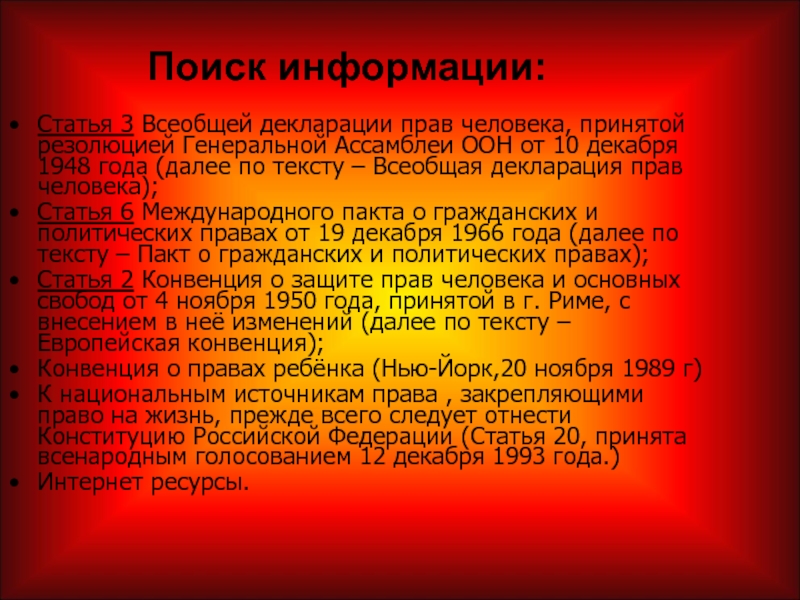 Поиск информации:

• Статья 3 Всеобщей декларации прав человека, принятой резолюцией Генеральной Ассамблеи ООН от 10 декабря 1948 года (далее по тексту – Всеобщая декларация прав человека);
• Статья 6 Международного пакта о гражданских и политических правах от 19 декабря 1966 года (далее по тексту – Пакт о гражданских и политических правах);
• Статья 2 Конвенция о защите прав человека и основных свобод от 4 ноября 1950 года, принятой в г. Риме, с внесением в неё изменений (далее по тексту – Европейская конвенция);
• Конвенция о правах ребёнка (Нью-Йорк,20 ноября 1989 г)
• К национальным источникам права , закрепляющими право на жизнь, прежде всего следует отнести Конституцию Российской Федерации (Статья 20, принята всенародным голосованием 12 декабря 1993 года.)
• Интернет ресурсы.